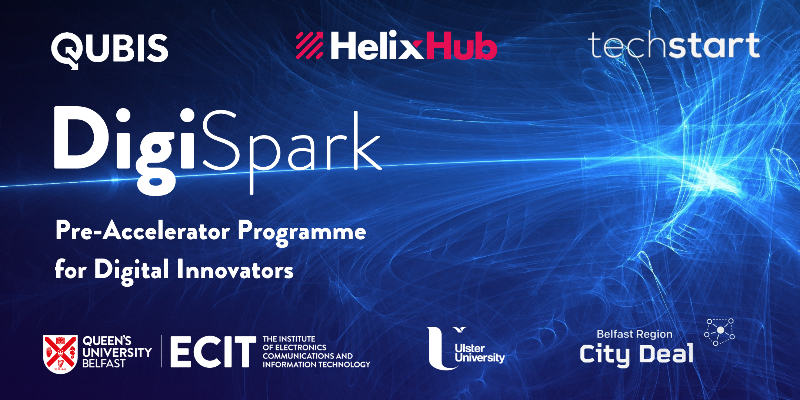 QUBIS

HelixHub

techstart

DigiSpark

Pre-Accelerator Programme for Digital Innovators

QUEEN'S UNIVERSITY BELFAST

ECIT THE INSTITUTE OF ELECTRONICS COMMUNICATIONS AND INFORMATION TECHNOLOGY

Ulster University

Belfast Region City Deal